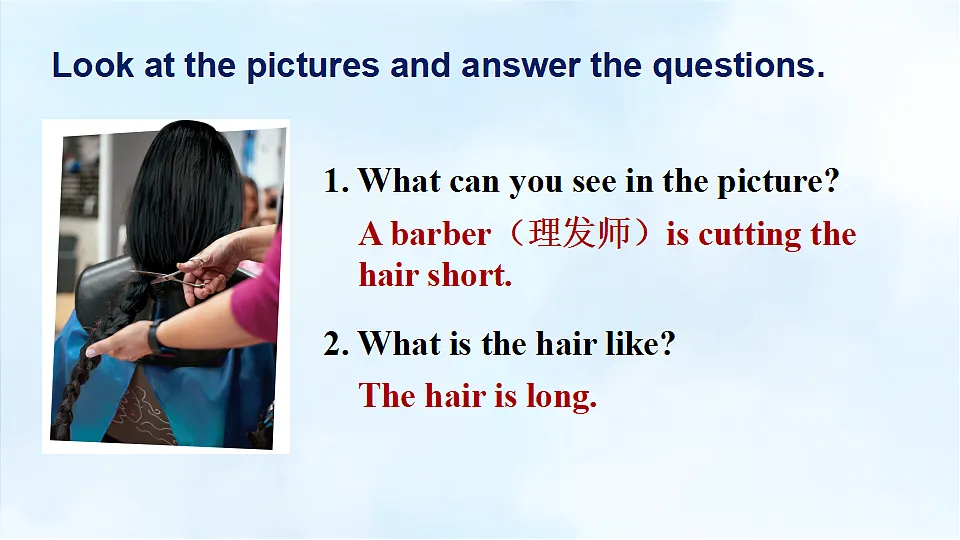 Look at the pictures and answer the questions.

1. What can you see in the picture?

A barber（理发师）is cutting the hair short.

2. What is the hair like?

The hair is long.